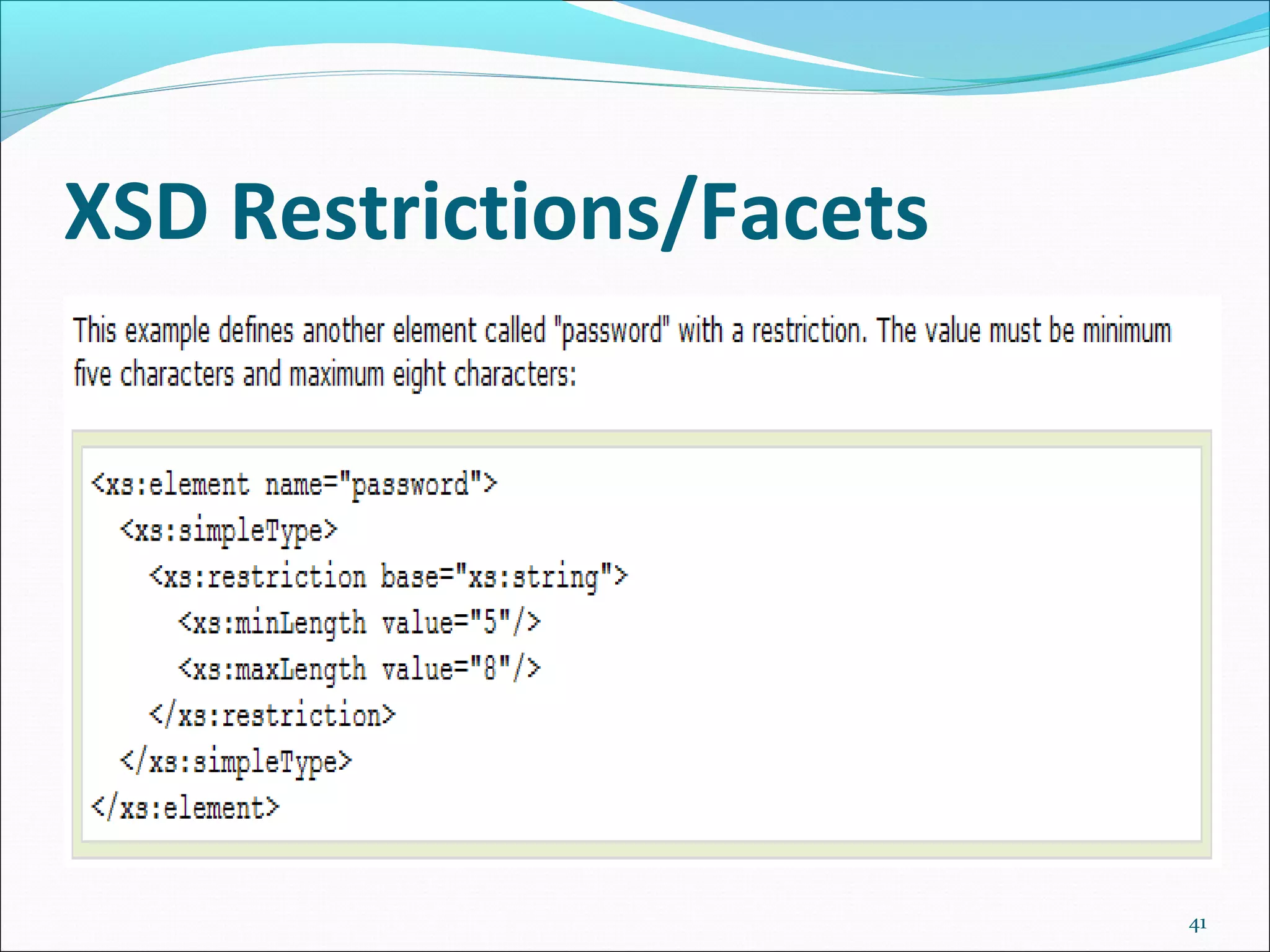 XSD Restrictions/Facets

This example defines another element called "password" with a restriction. The value must be minimum five characters and maximum eight characters:

<xs:element name="password">
  <xs:simpleType>
    <xs:restriction base="xs:string">
      <xs:minLength value="5"/>
      <xs:maxLength value="8"/>
    </xs:restriction>
  </xs:simpleType>
</xs:element>

41